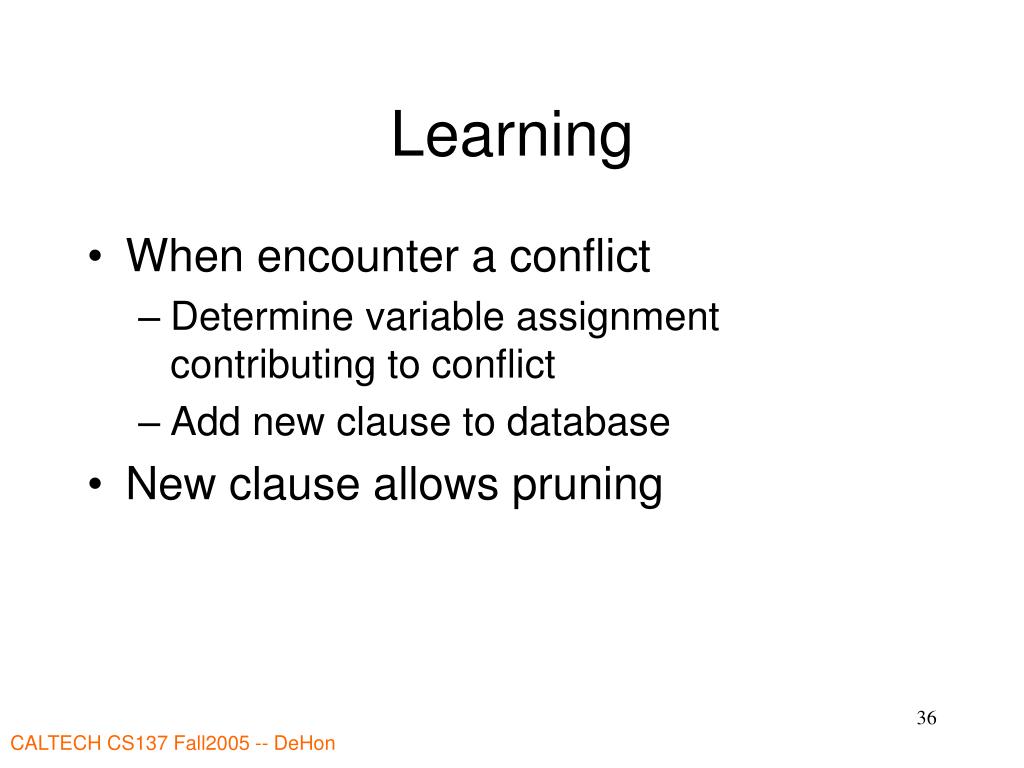 Learning

• When encounter a conflict
– Determine variable assignment contributing to conflict
– Add new clause to database
• New clause allows pruning

36

CALTECH CS137 Fall2005 -- DeHon